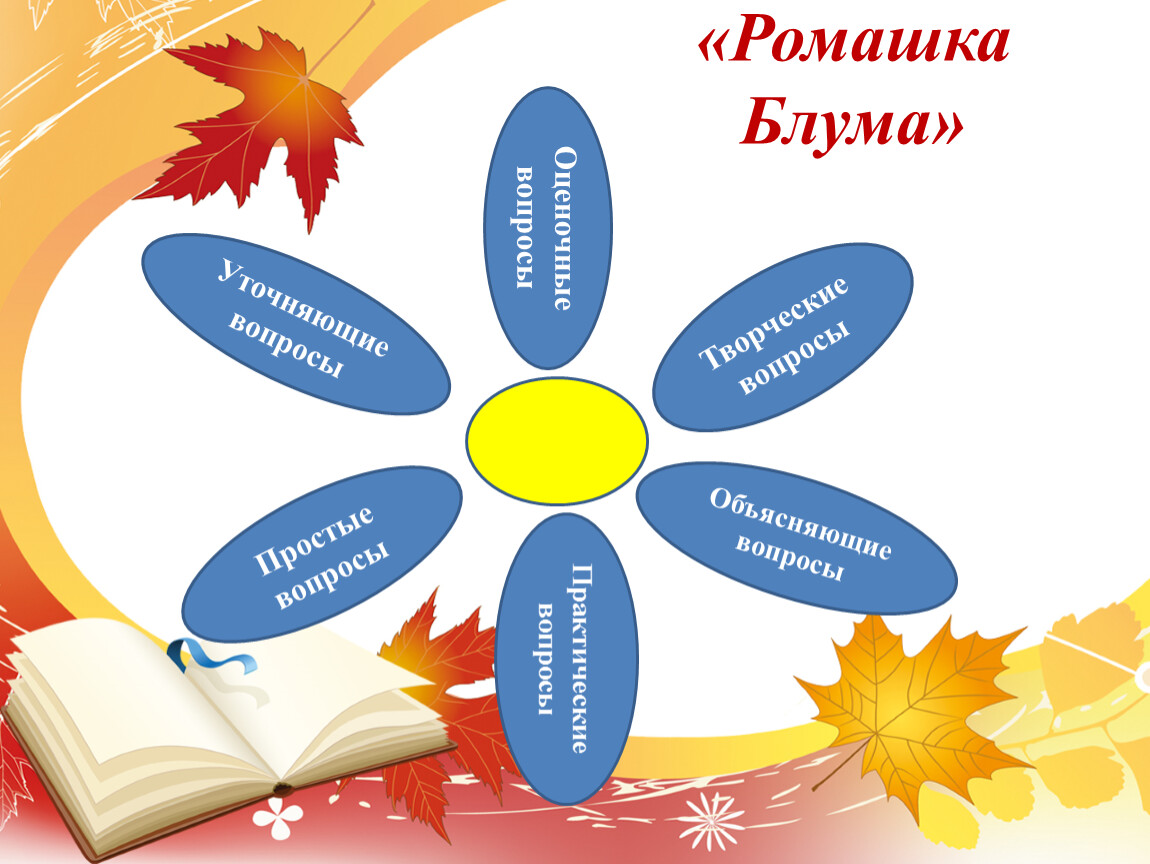 «Ромашка Блума»

Оценочные вопросы

Уточняющие вопросы

Творческие вопросы

Простые вопросы

Объясняющие вопросы

Практические вопросы